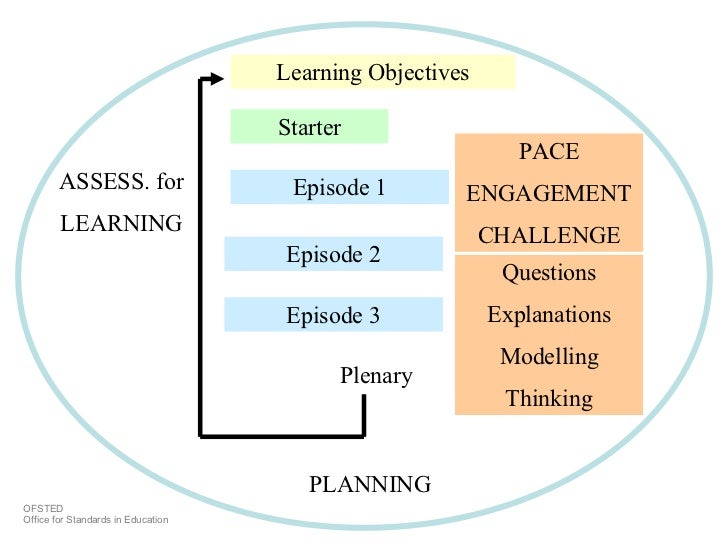 Learning Objectives

Starter

ASSESS. for LEARNING

Episode 1

Episode 2

Episode 3

Plenary

PACE
ENGAGEMENT
CHALLENGE

Questions
Explanations
Modelling
Thinking

PLANNING

OFSTED
Office for Standards in Education